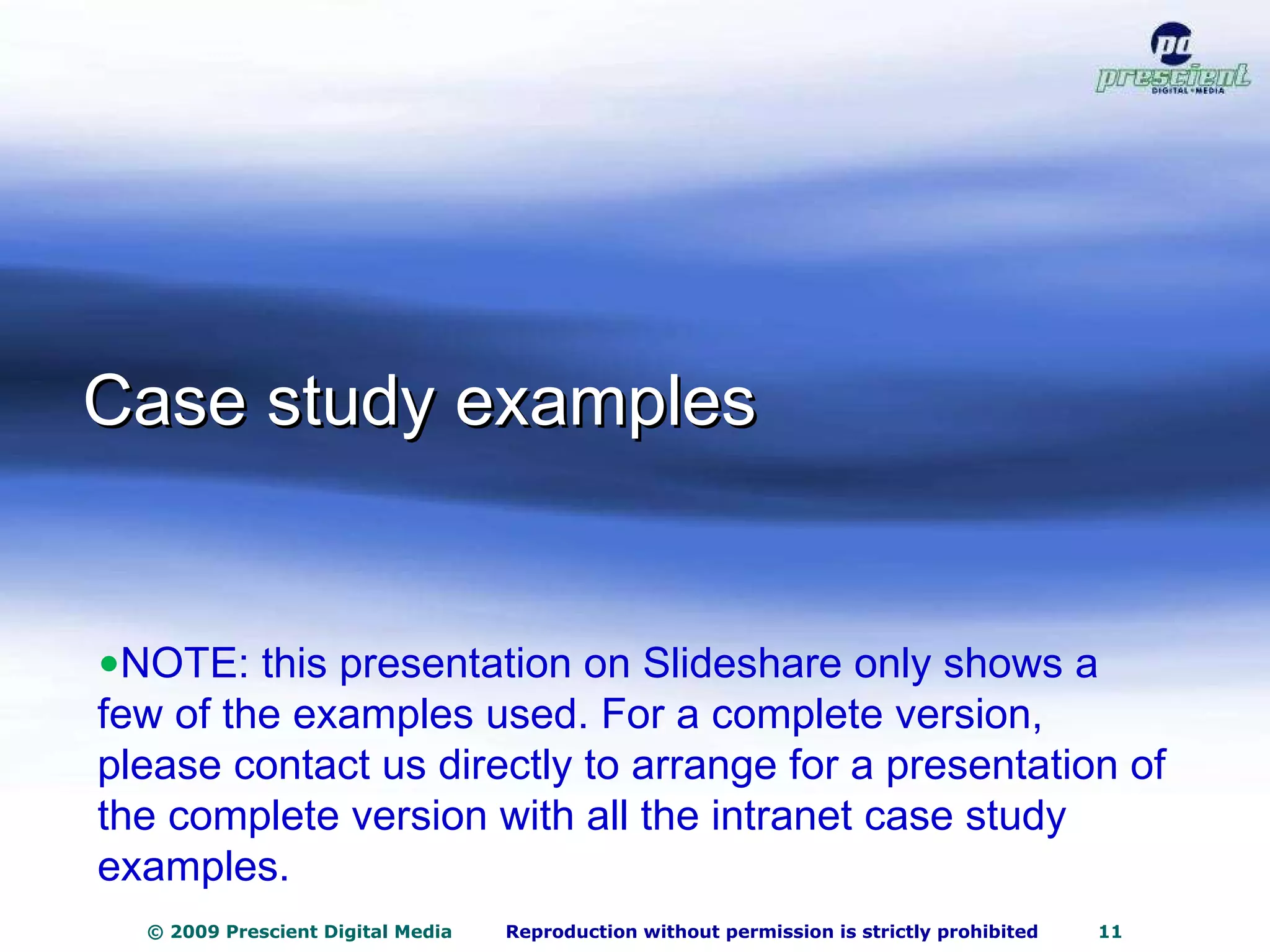 pd
prescient
DIGITAL • MEDIA

Case study examples

•NOTE: this presentation on Slideshare only shows a few of the examples used. For a complete version, please contact us directly to arrange for a presentation of the complete version with all the intranet case study examples.

© 2009 Prescient Digital Media Reproduction without permission is strictly prohibited 11